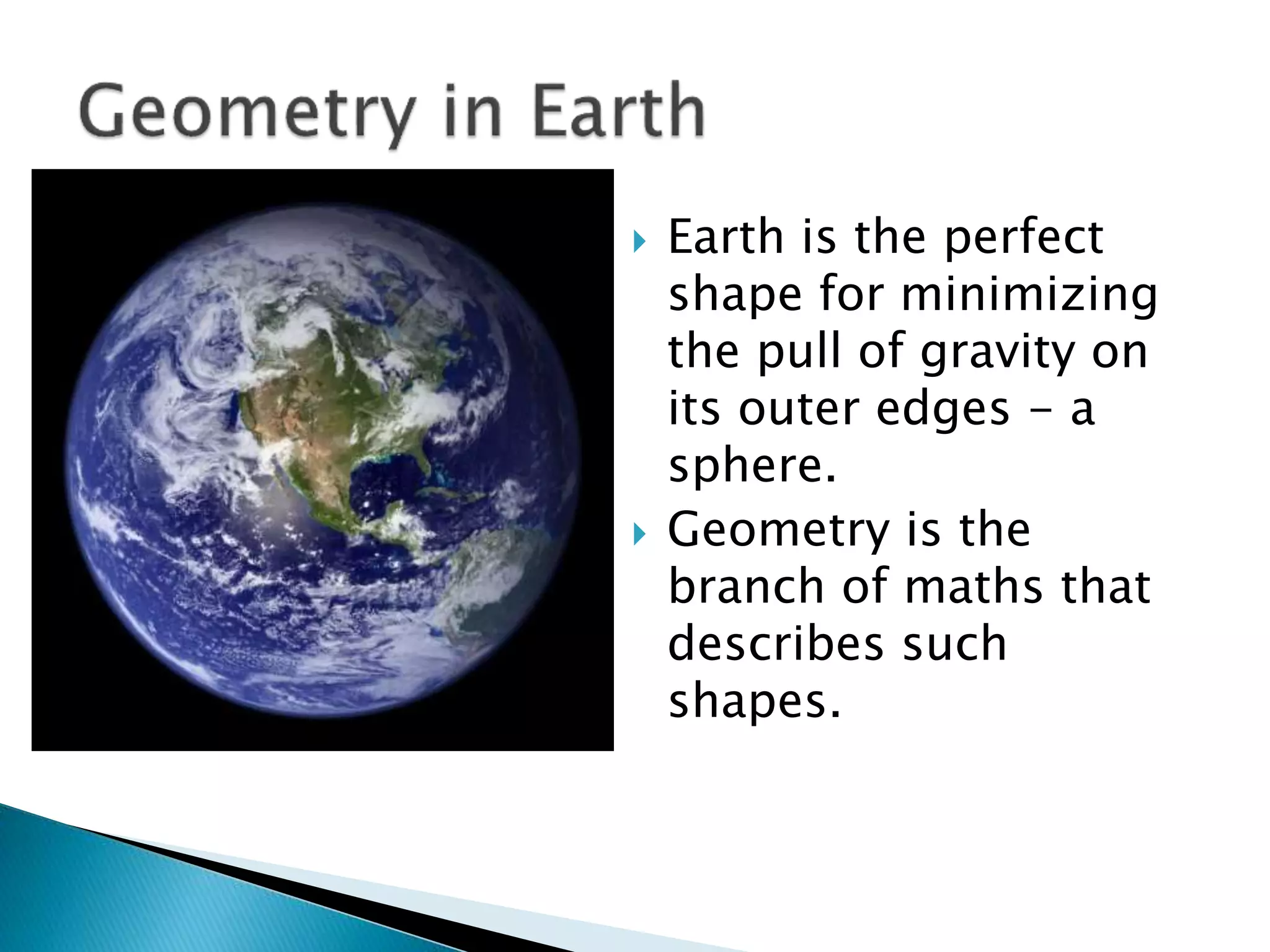 Geometry in Earth

Earth is the perfect shape for minimizing the pull of gravity on its outer edges – a sphere.

Geometry is the branch of maths that describes such shapes.